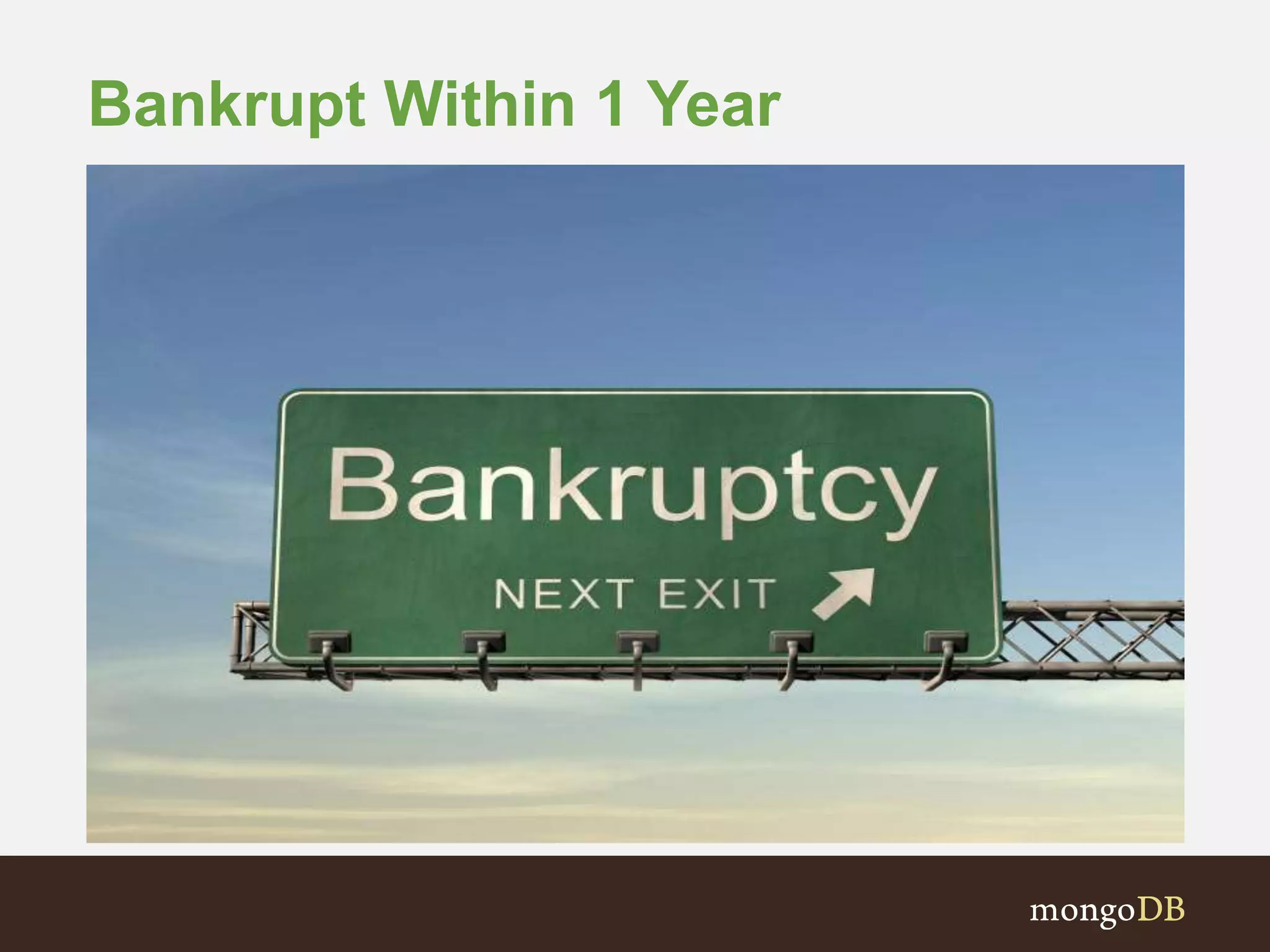 Bankrupt Within 1 Year

Bankruptcy

NEXT EXIT

mongoDB